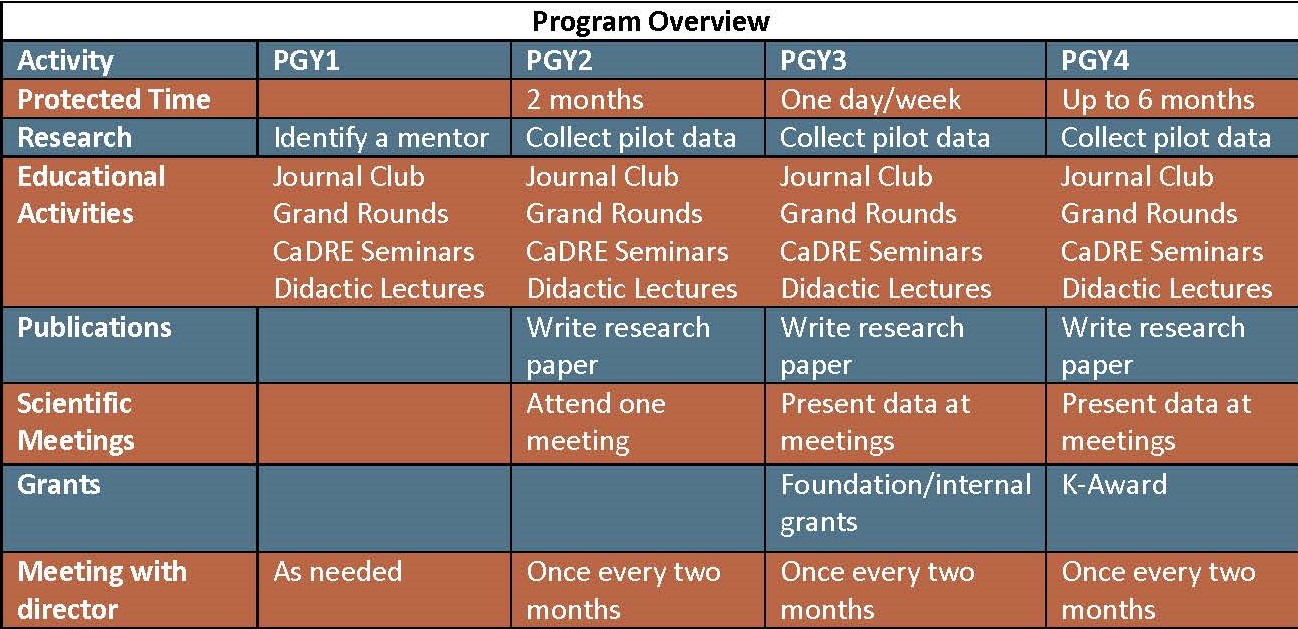 Program Overview

| Activity | PGY1 | PGY2 | PGY3 | PGY4 |
|---|---|---|---|---|
| Protected Time | | 2 months | One day/week | Up to 6 months |
| Research | Identify a mentor | Collect pilot data | Collect pilot data | Collect pilot data |
| Educational Activities | Journal Club Grand Rounds CaDRE Seminars Didactic Lectures | Journal Club Grand Rounds CaDRE Seminars Didactic Lectures | Journal Club Grand Rounds CaDRE Seminars Didactic Lectures | Journal Club Grand Rounds CaDRE Seminars Didactic Lectures |
| Publications | | Write research paper | Write research paper | Write research paper |
| Scientific Meetings | | Attend one meeting | Present data at meetings | Present data at meetings |
| Grants | | | Foundation/internal grants | K-Award |
| Meeting with director | As needed | Once every two months | Once every two months | Once every two months |